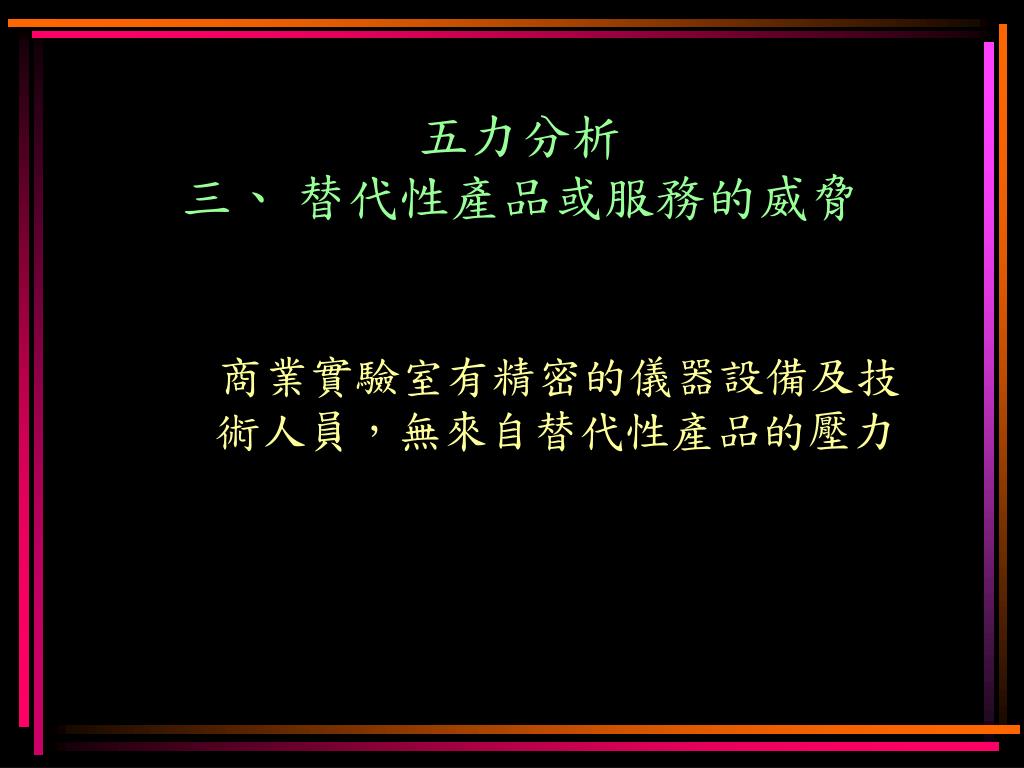 五力分析
三、 替代性產品或服務的威脅

商業實驗室有精密的儀器設備及技術人員，無來自替代性產品的壓力